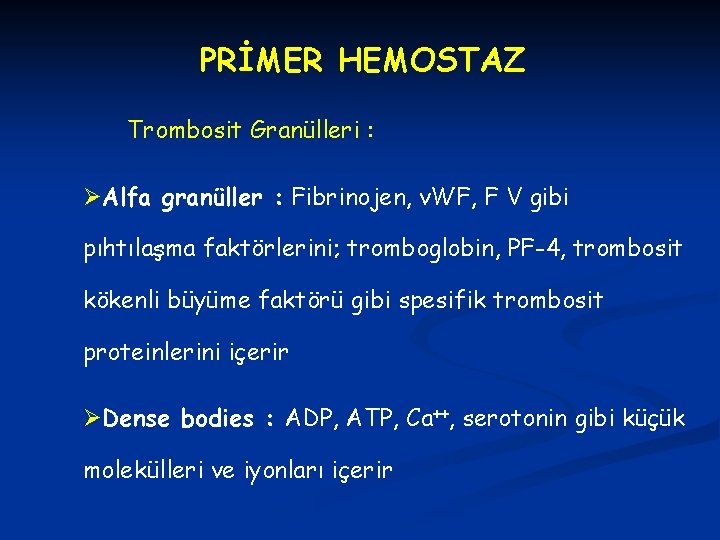 PRİMER HEMOSTAZ

Trombosit Granülleri :

➢Alfa granüller : Fibrinojen, vWF, F V gibi pıhtılaşma faktörlerini; tromboglobin, PF-4, trombosit kökenli büyüme faktörü gibi spesifik trombosit proteinlerini içerir

➢Dense bodies : ADP, ATP, $Ca^{++}$, serotonin gibi küçük molekülleri ve iyonları içerir